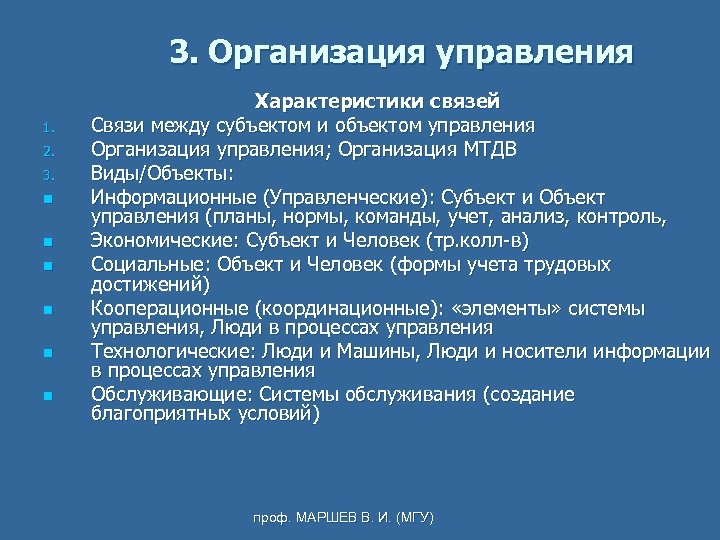 3. Организация управления

Характеристики связей

1. Связи между субъектом и объектом управления
2. Организация управления; Организация МТДВ
3. Виды/Объекты:

- Информационные (Управленческие): Субъект и Объект управления (планы, нормы, команды, учет, анализ, контроль,
- Экономические: Субъект и Человек (тр.колл-в)
- Социальные: Объект и Человек (формы учета трудовых достижений)
- Кооперационные (координационные): «элементы» системы управления, Люди в процессах управления
- Технологические: Люди и Машины, Люди и носители информации в процессах управления
- Обслуживающие: Системы обслуживания (создание благоприятных условий)

проф. МАРШЕВ В. И. (МГУ)